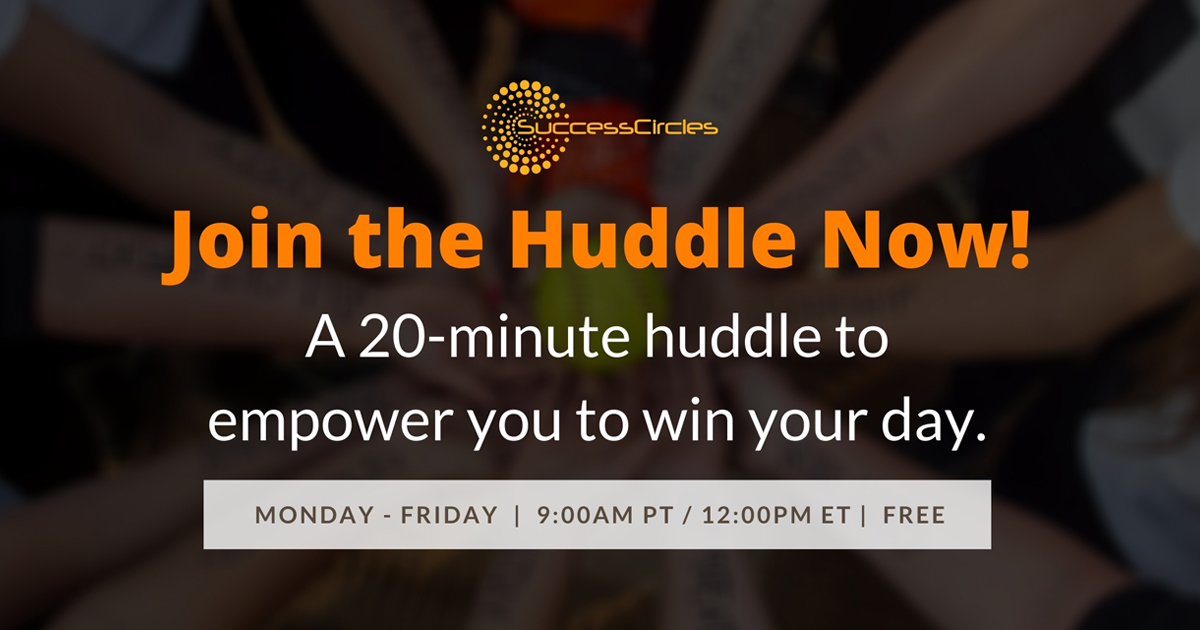 SuccessCircles

Join the Huddle Now!

A 20-minute huddle to empower you to win your day.

MONDAY - FRIDAY | 9:00AM PT / 12:00PM ET | FREE